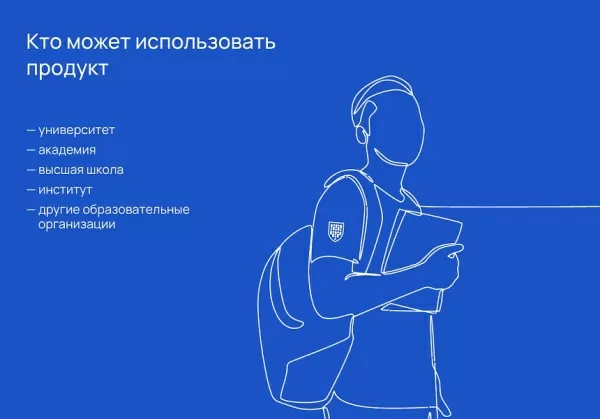 Кто может использовать продукт

— университет
— академия
— высшая школа
— институт
— другие образовательные организации